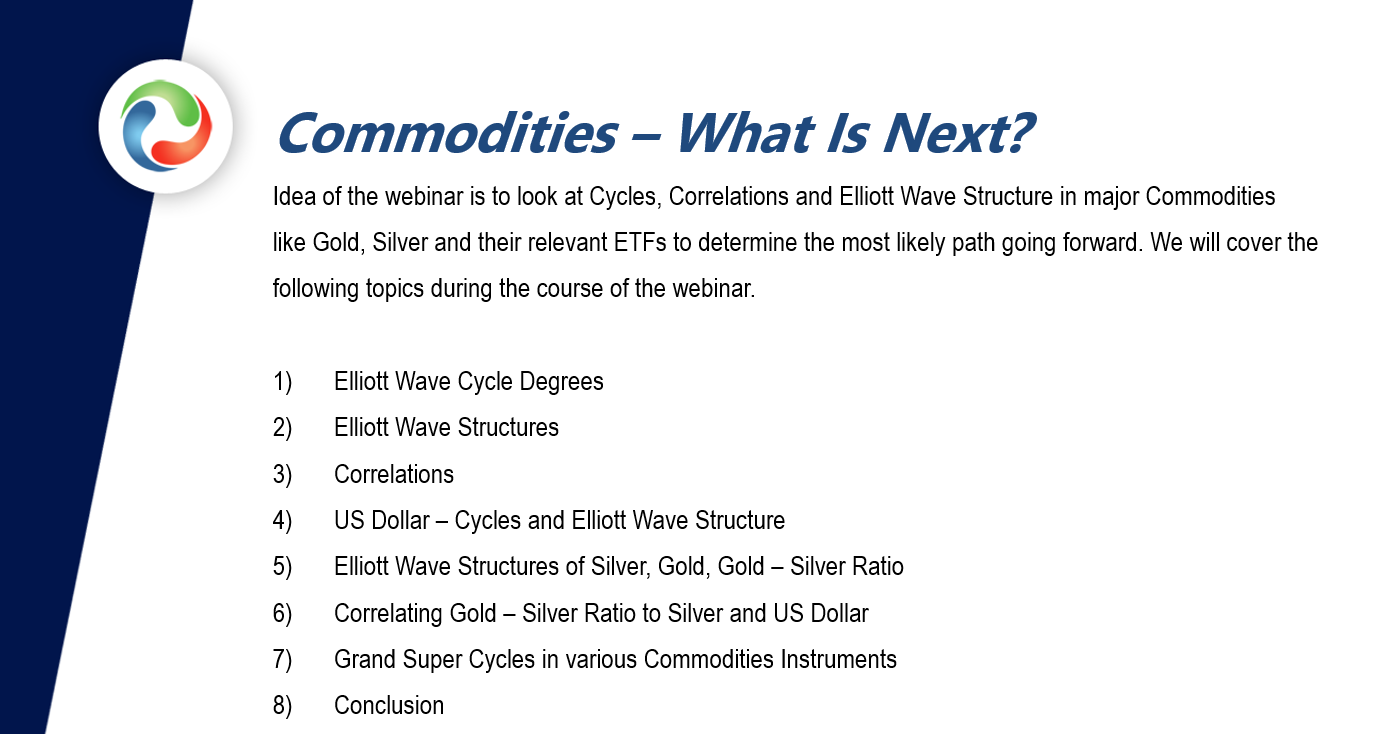 Commodities – What Is Next?

Idea of the webinar is to look at Cycles, Correlations and Elliott Wave Structure in major Commodities like Gold, Silver and their relevant ETFs to determine the most likely path going forward. We will cover the following topics during the course of the webinar.

1) Elliott Wave Cycle Degrees
2) Elliott Wave Structures
3) Correlations
4) US Dollar – Cycles and Elliott Wave Structure
5) Elliott Wave Structures of Silver, Gold, Gold – Silver Ratio
6) Correlating Gold – Silver Ratio to Silver and US Dollar
7) Grand Super Cycles in various Commodities Instruments
8) Conclusion